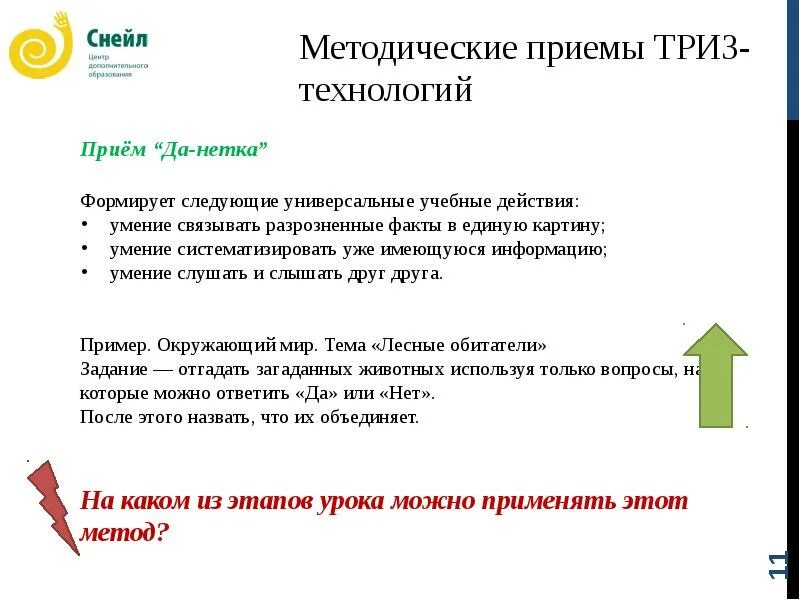 Снейл
Центр дополнительного образования

Методические приемы ТРИЗ-технологий

Приём “Да-нетка”

Формирует следующие универсальные учебные действия:
• умение связывать разрозненные факты в единую картину;
• умение систематизировать уже имеющуюся информацию;
• умение слушать и слышать друг друга.

Пример. Окружающий мир. Тема «Лесные обитатели»
Задание — отгадать загаданных животных используя только вопросы, на которые можно ответить «Да» или «Нет».
После этого назвать, что их объединяет.

На каком из этапов урока можно применять этот метод?

11